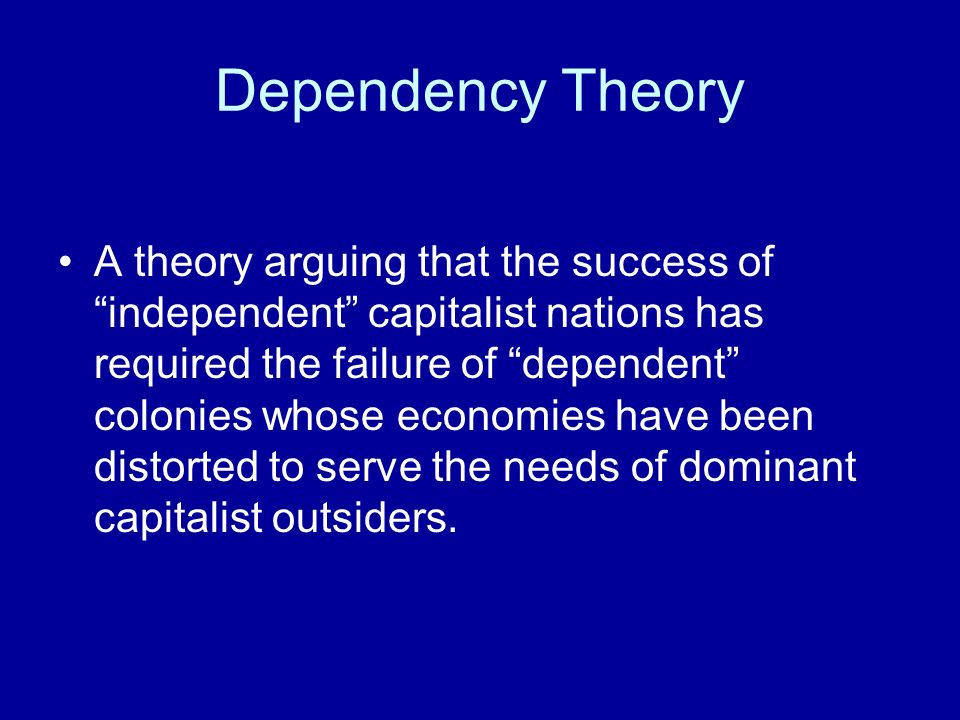 Dependency Theory

• A theory arguing that the success of “independent” capitalist nations has required the failure of “dependent” colonies whose economies have been distorted to serve the needs of dominant capitalist outsiders.